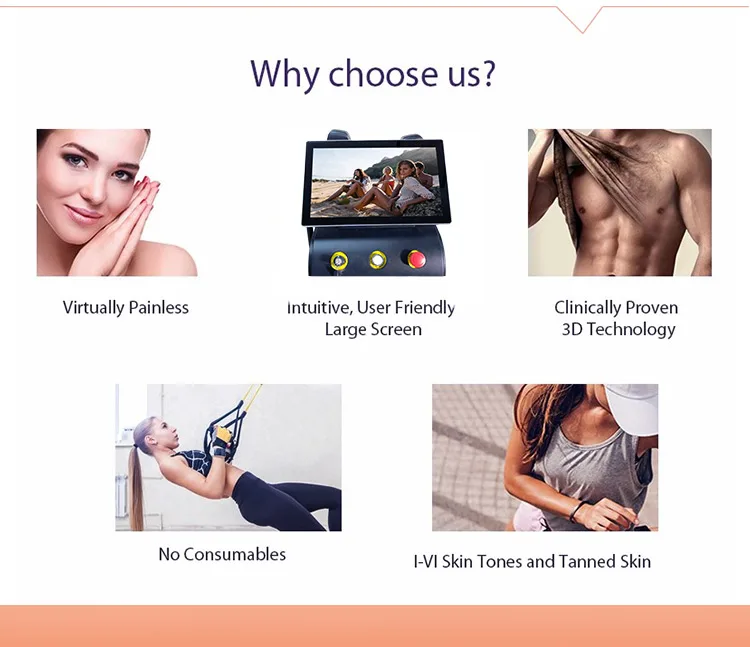 Why choose us?

Virtually Painless

Intuitive, User Friendly Large Screen

Clinically Proven 3D Technology

No Consumables

I-VI Skin Tones and Tanned Skin